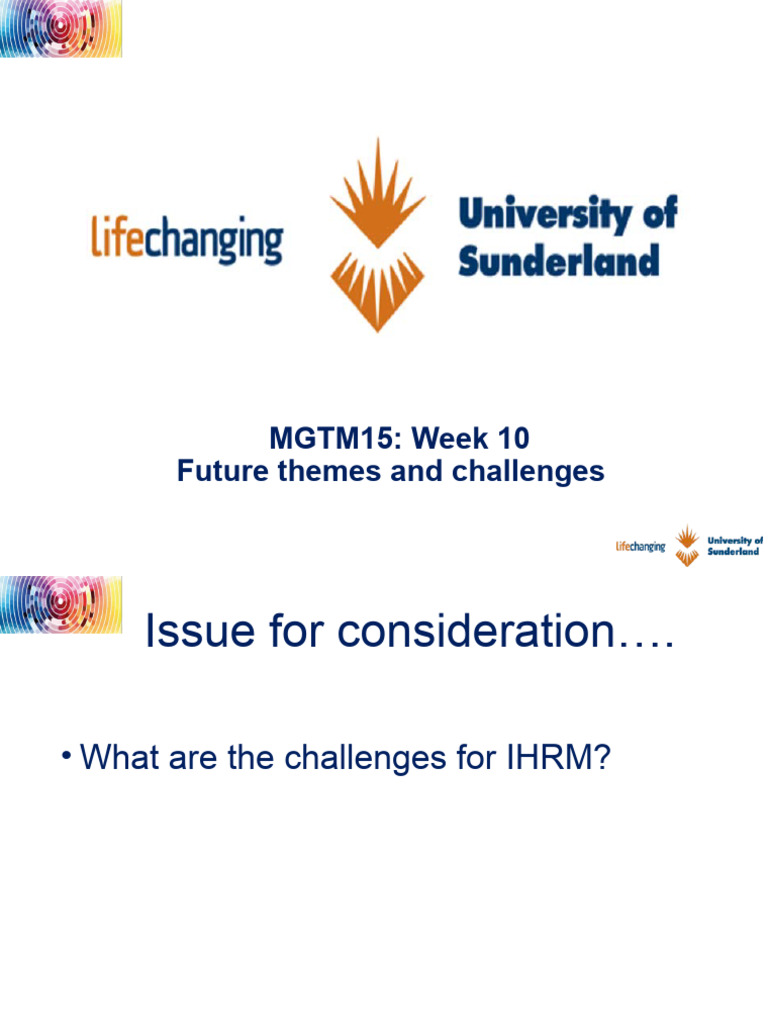 lifechanging

University of Sunderland

MGTM15: Week 10
Future themes and challenges

lifechanging

University of Sunderland

Issue for consideration….

• What are the challenges for IHRM?